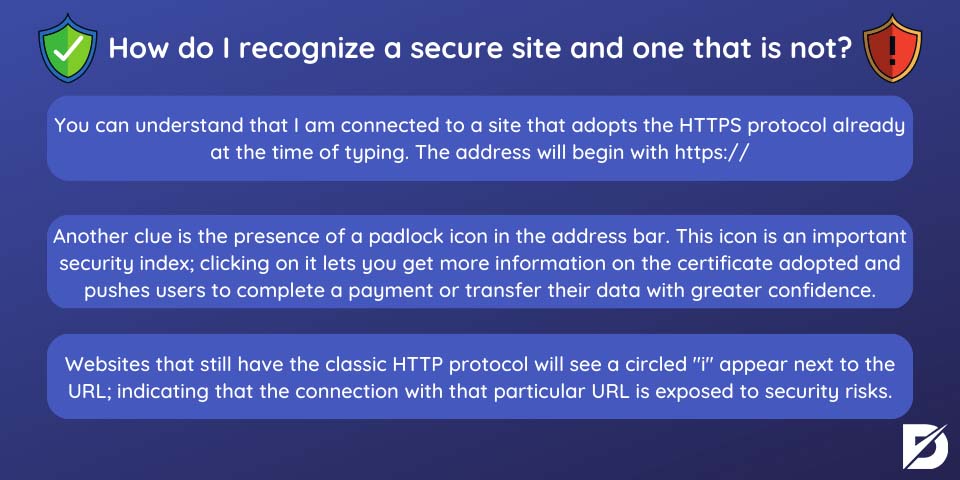 How do I recognize a secure site and one that is not?

You can understand that I am connected to a site that adopts the HTTPS protocol already at the time of typing. The address will begin with https://

Another clue is the presence of a padlock icon in the address bar. This icon is an important security index; clicking on it lets you get more information on the certificate adopted and pushes users to complete a payment or transfer their data with greater confidence.

Websites that still have the classic HTTP protocol will see a circled "i" appear next to the URL; indicating that the connection with that particular URL is exposed to security risks.